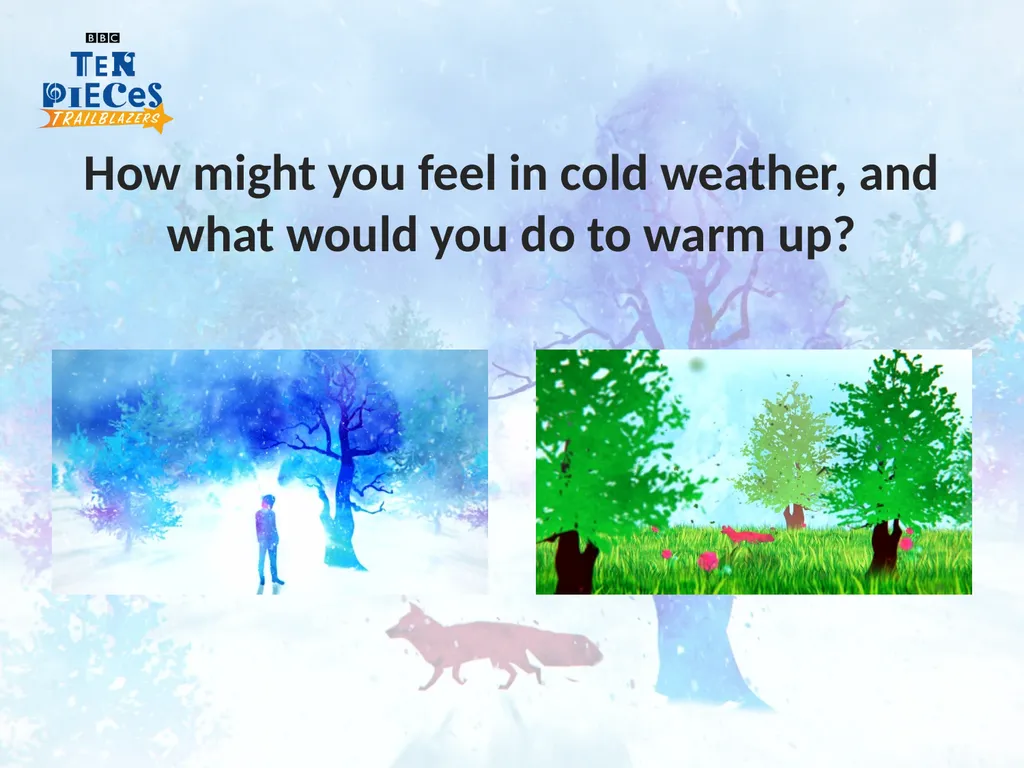 BBC
TEN PIECES
TRAILBLAZERS

How might you feel in cold weather, and what would you do to warm up?